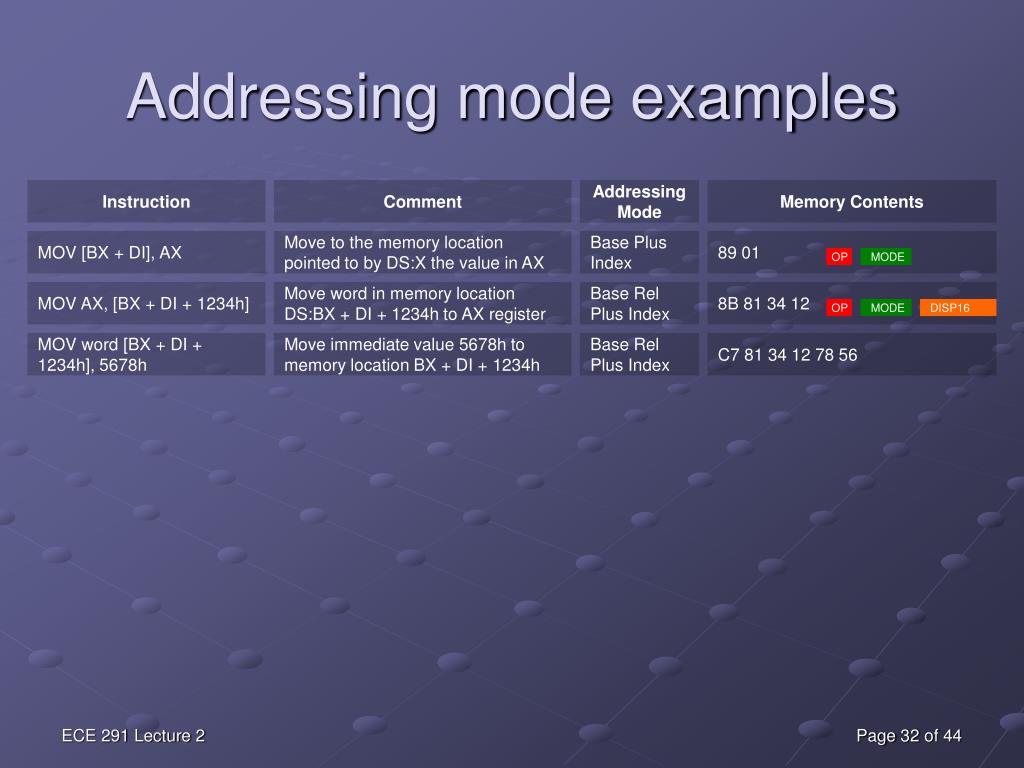 Addressing mode examples

| Instruction | Comment | Addressing Mode | Memory Contents |
|---|---|---|---|
| MOV [BX + DI], AX | Move to the memory location pointed to by DS:X the value in AX | Base Plus Index | 89 01 OP MODE |
| MOV AX, [BX + DI + 1234h] | Move word in memory location DS:BX + DI + 1234h to AX register | Base Rel Plus Index | 8B 81 34 12 OP MODE DISP16 |
| MOV word [BX + DI + 1234h], 5678h | Move immediate value 5678h to memory location BX + DI + 1234h | Base Rel Plus Index | C7 81 34 12 78 56 |

ECE 291 Lecture 2

Page 32 of 44